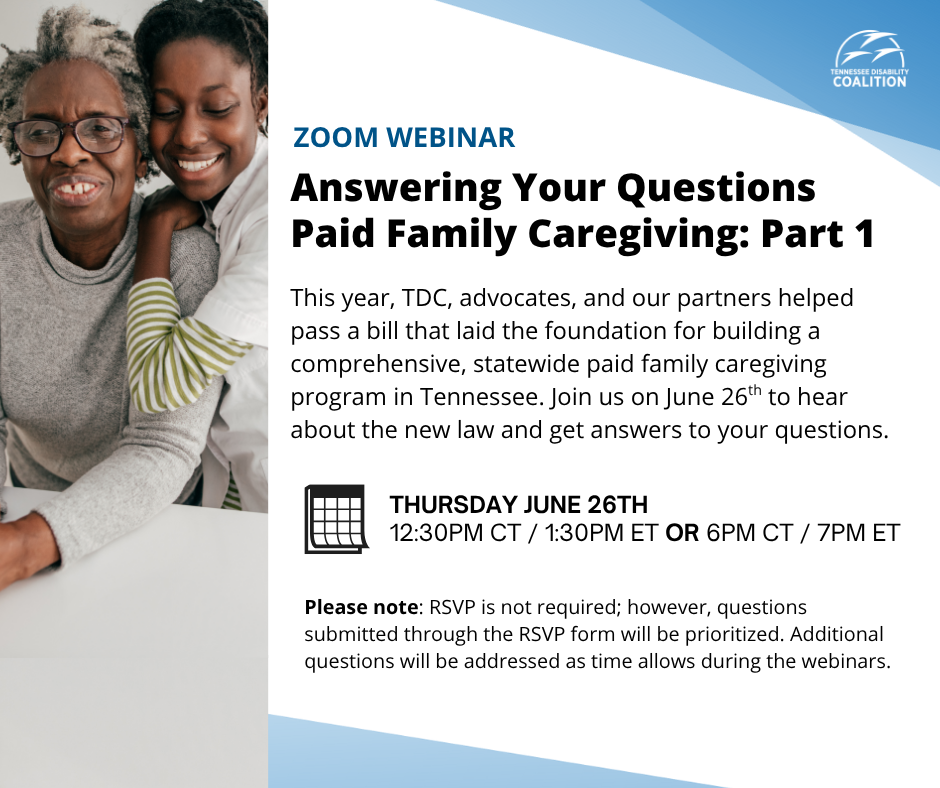 TENNESSEE DISABILITY COALITION

ZOOM WEBINAR

Answering Your Questions Paid Family Caregiving: Part 1

This year, TDC, advocates, and our partners helped pass a bill that laid the foundation for building a comprehensive, statewide paid family caregiving program in Tennessee. Join us on June 26$^{th}$ to hear about the new law and get answers to your questions.

THURSDAY JUNE 26TH
12:30PM CT / 1:30PM ET OR 6PM CT / 7PM ET

Please note: RSVP is not required; however, questions submitted through the RSVP form will be prioritized. Additional questions will be addressed as time allows during the webinars.